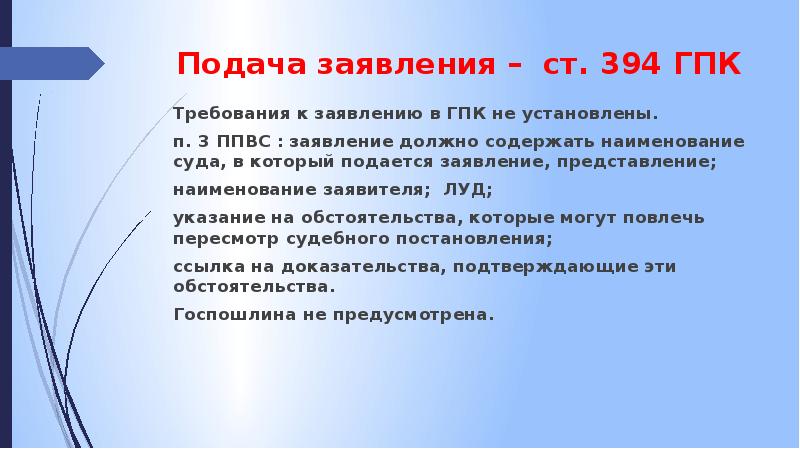 Подача заявления – ст. 394 ГПК

Требования к заявлению в ГПК не установлены.

п. 3 ППВС : заявление должно содержать наименование суда, в который подается заявление, представление;

наименование заявителя; ЛУД;

указание на обстоятельства, которые могут повлечь пересмотр судебного постановления;

ссылка на доказательства, подтверждающие эти обстоятельства.

Госпошлина не предусмотрена.